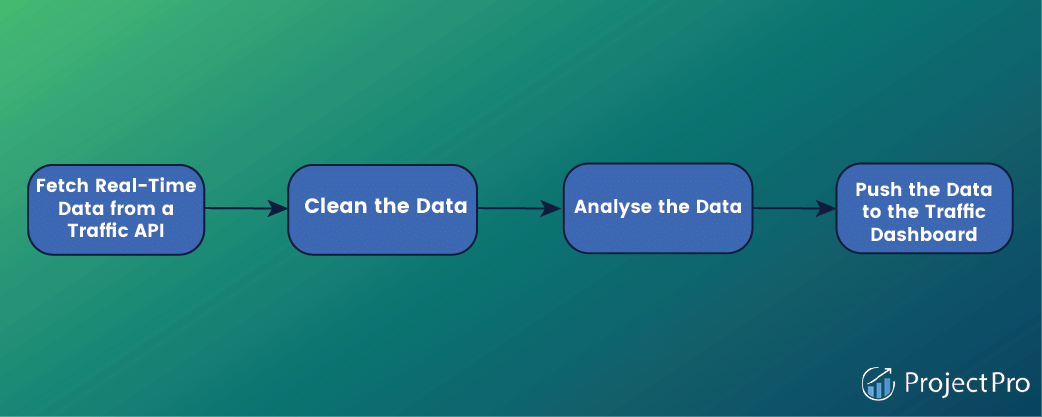 Fetch Real-Time Data from a Traffic API

Clean the Data

Analyse the Data

Push the Data to the Traffic Dashboard

ProjectPro